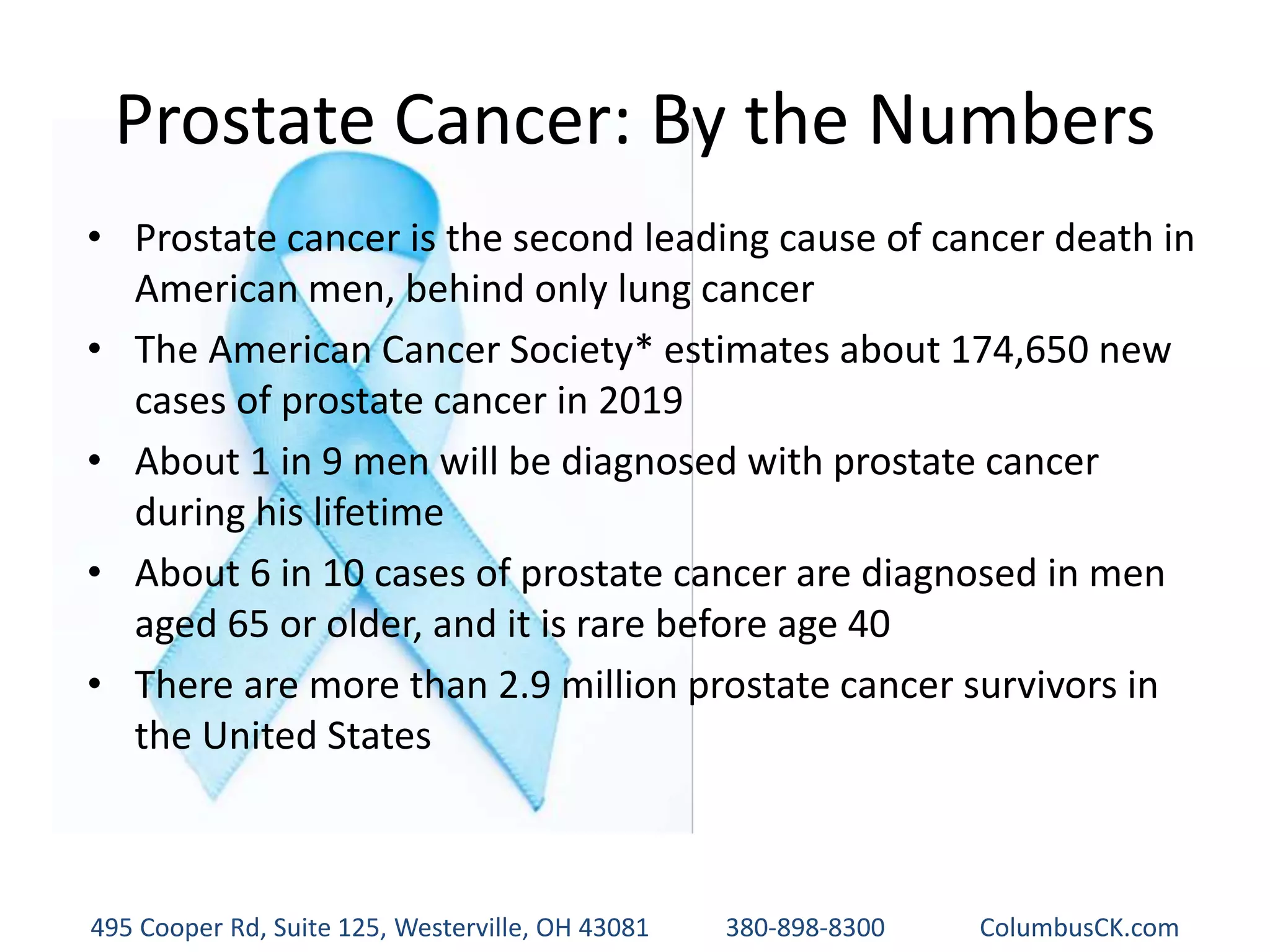 Prostate Cancer: By the Numbers

• Prostate cancer is the second leading cause of cancer death in American men, behind only lung cancer
• The American Cancer Society* estimates about 174,650 new cases of prostate cancer in 2019
• About 1 in 9 men will be diagnosed with prostate cancer during his lifetime
• About 6 in 10 cases of prostate cancer are diagnosed in men aged 65 or older, and it is rare before age 40
• There are more than 2.9 million prostate cancer survivors in the United States

495 Cooper Rd, Suite 125, Westerville, OH 43081 380-898-8300 ColumbusCK.com